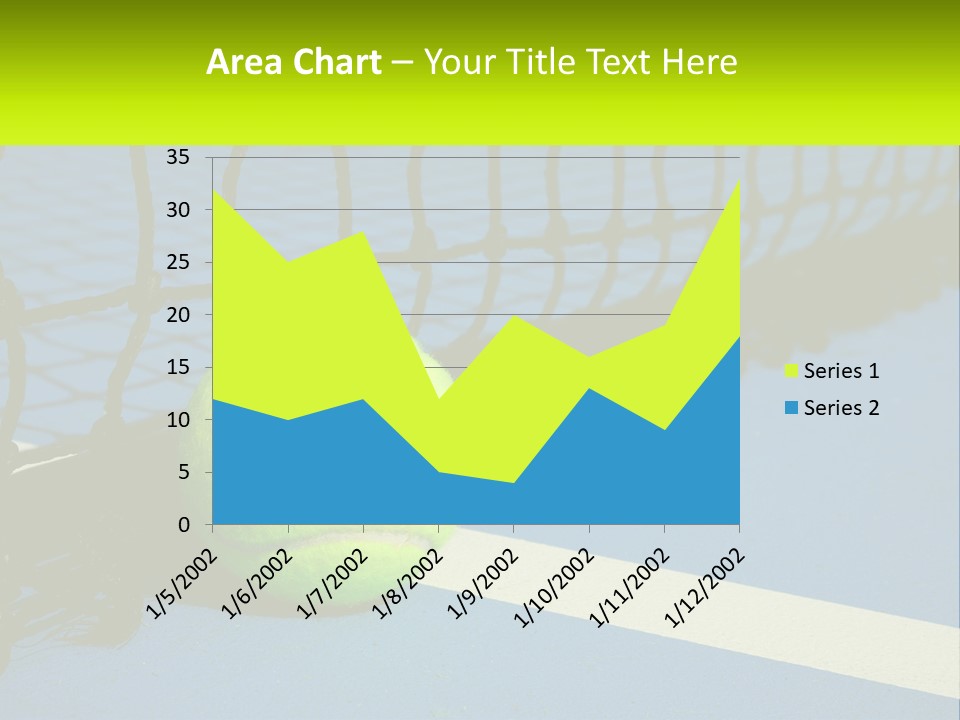 Area Chart – Your Title Text Here

35
30
25
20
15
10
5
0

1/5/2002
1/6/2002
1/7/2002
1/8/2002
1/9/2002
1/10/2002
1/11/2002
1/12/2002

Series 1
Series 2